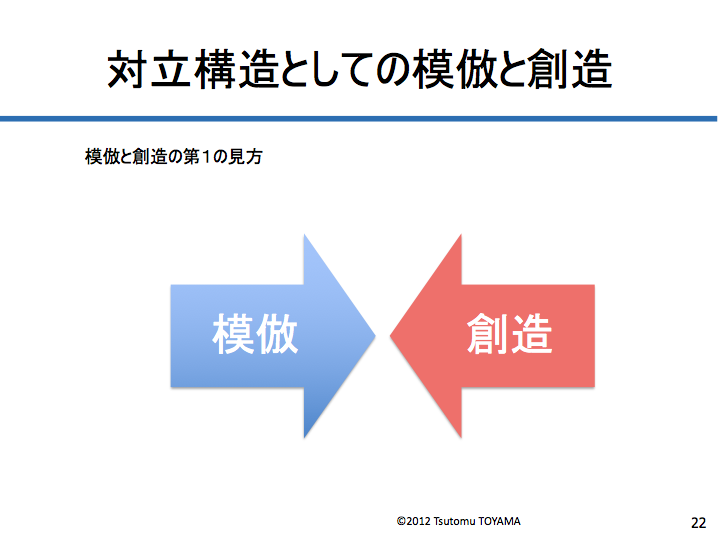 対立構造としての模倣と創造

模倣と創造の第１の見方

模倣

創造

©2012 Tsutomu TOYAMA

22